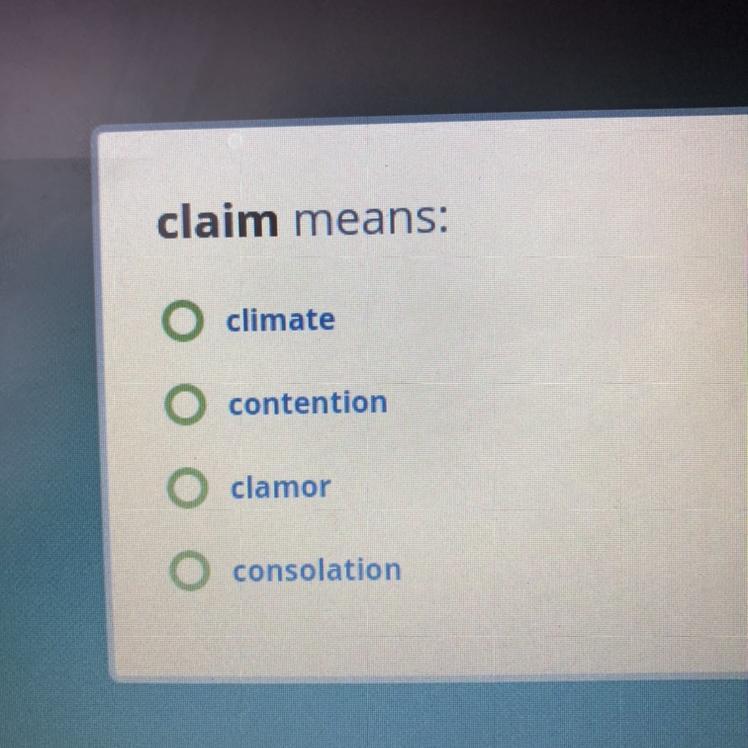 claim means:

climate

contention

clamor

consolation